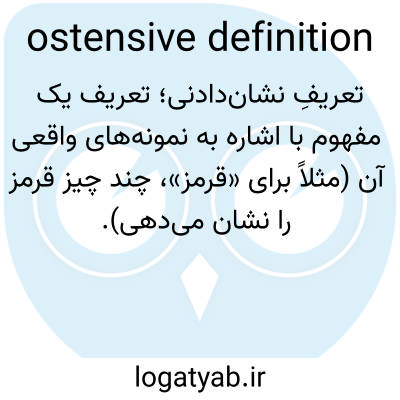 ostensive definition

تعریفِ نشان‌دادنی؛ تعریف یک مفهوم با اشاره به نمونه‌های واقعی آن (مثلاً برای «قرمز»، چند چیز قرمز را نشان می‌دهی).

logatyab.ir